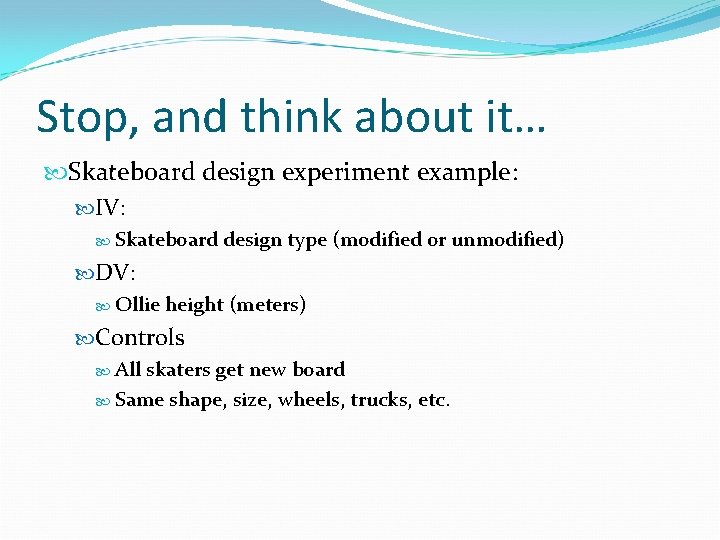 Stop, and think about it…

Skateboard design experiment example:

IV:

Skateboard design type (modified or unmodified)

DV:

Ollie height (meters)

Controls

All skaters get new board

Same shape, size, wheels, trucks, etc.